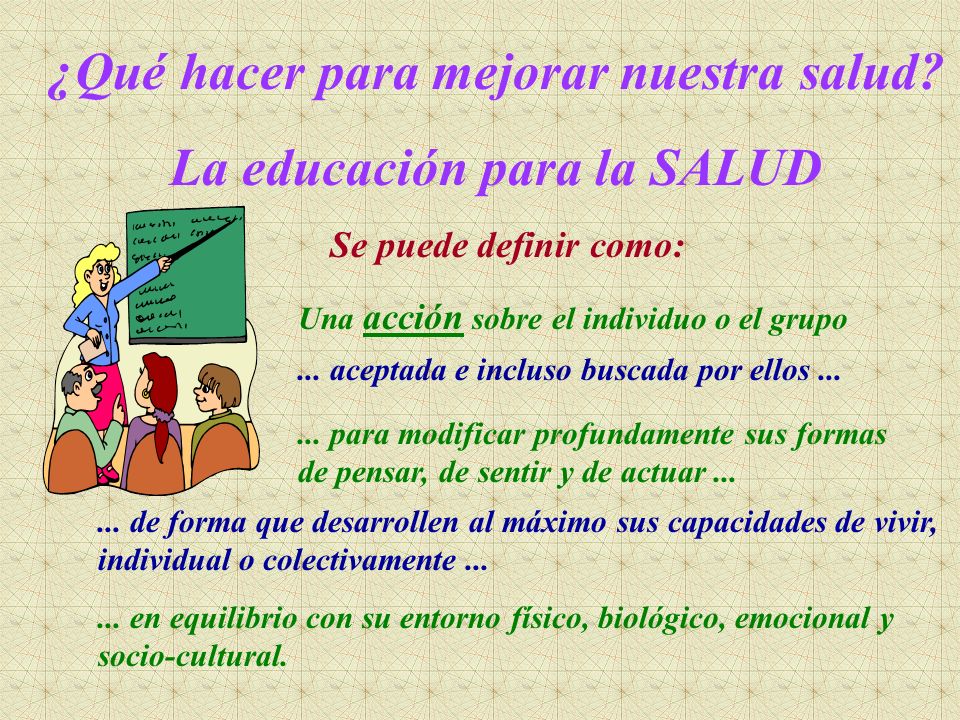 ¿Qué hacer para mejorar nuestra salud?

La educación para la SALUD

Se puede definir como:

Una acción sobre el individuo o el grupo

... aceptada e incluso buscada por ellos ...

... para modificar profundamente sus formas de pensar, de sentir y de actuar ...

... de forma que desarrollen al máximo sus capacidades de vivir, individual o colectivamente ...

... en equilibrio con su entorno físico, biológico, emocional y socio-cultural.